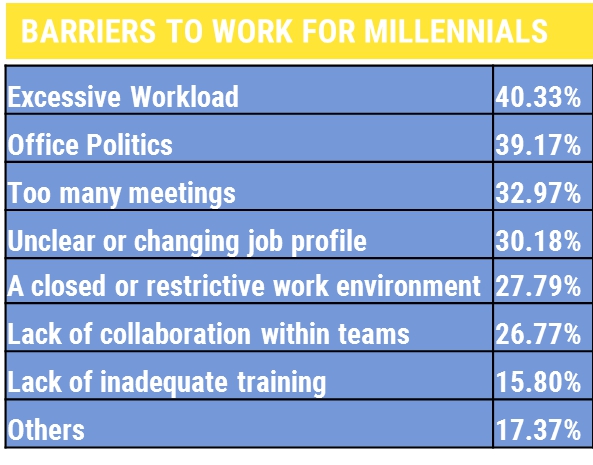 BARRIERS TO WORK FOR MILLENNIALS

| | |
|---|---|
| Excessive Workload | 40.33% |
| Office Politics | 39.17% |
| Too many meetings | 32.97% |
| Unclear or changing job profile | 30.18% |
| A closed or restrictive work environment | 27.79% |
| Lack of collaboration within teams | 26.77% |
| Lack of inadequate training | 15.80% |
| Others | 17.37% |